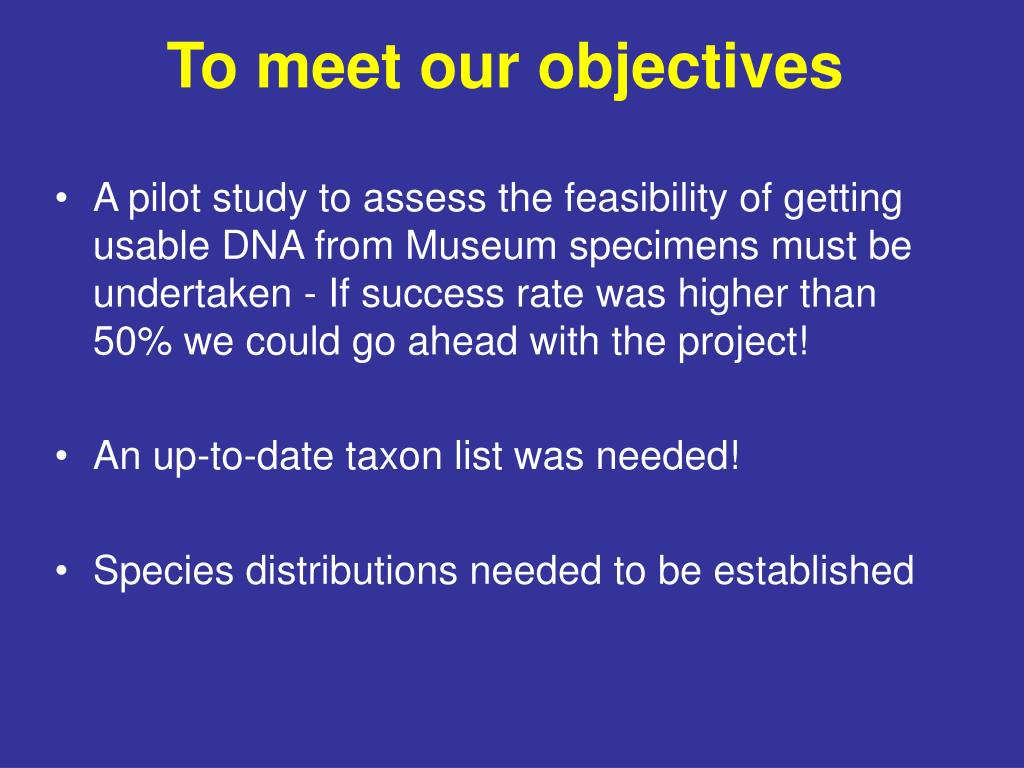 To meet our objectives

• A pilot study to assess the feasibility of getting usable DNA from Museum specimens must be undertaken - If success rate was higher than 50% we could go ahead with the project!

• An up-to-date taxon list was needed!

• Species distributions needed to be established